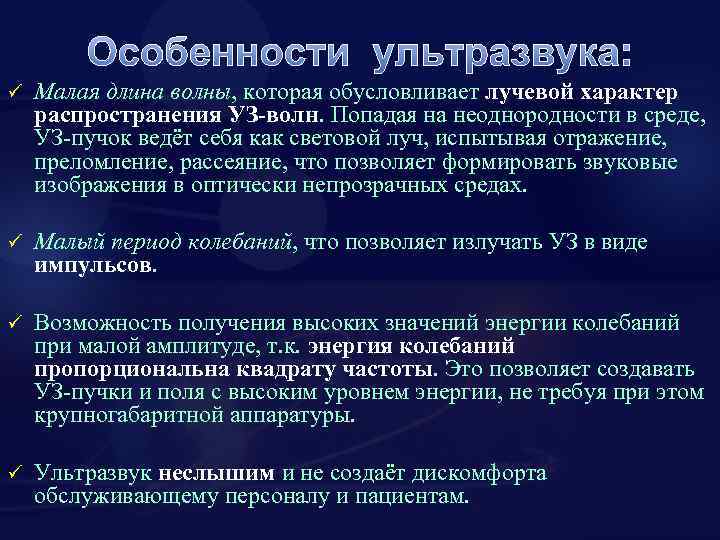 Особенности ультразвука:

✓ Малая длина волны, которая обусловливает лучевой характер распространения УЗ-волн. Попадая на неоднородности в среде, УЗ-пучок ведёт себя как световой луч, испытывая отражение, преломление, рассеяние, что позволяет формировать звуковые изображения в оптически непрозрачных средах.

✓ Малый период колебаний, что позволяет излучать УЗ в виде импульсов.

✓ Возможность получения высоких значений энергии колебаний при малой амплитуде, т.к. энергия колебаний пропорциональна квадрату частоты. Это позволяет создавать УЗ-пучки и поля с высоким уровнем энергии, не требуя при этом крупногабаритной аппаратуры.

✓ Ультразвук неслышим и не создаёт дискомфорта обслуживающему персоналу и пациентам.